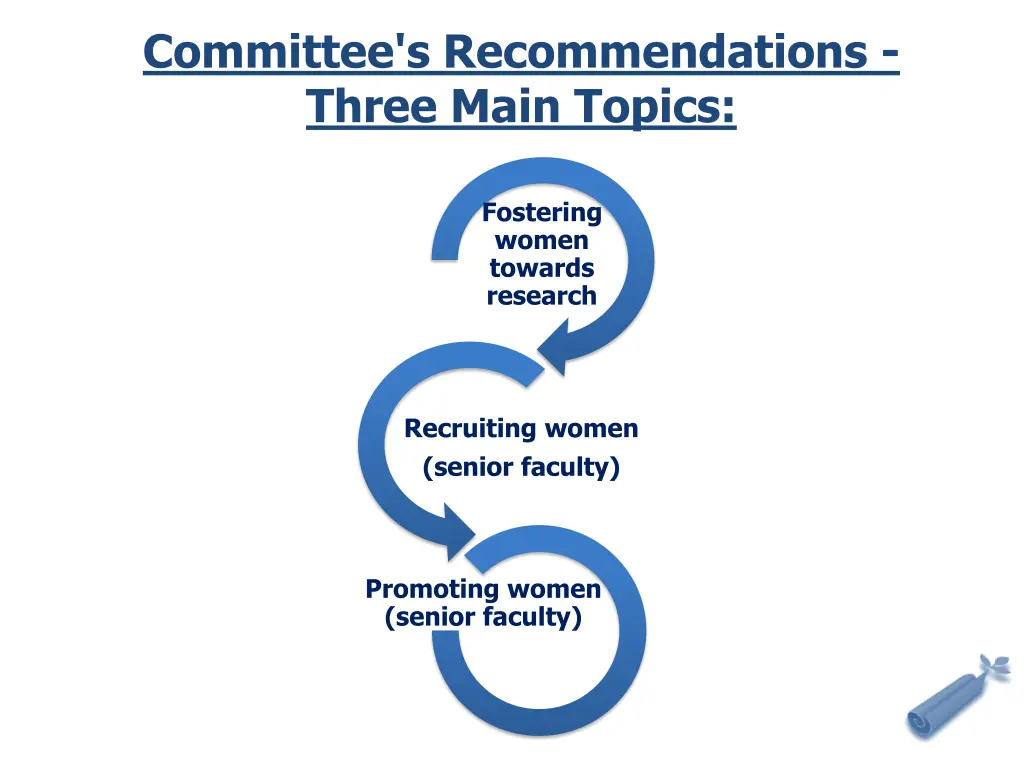 Committee's Recommendations - Three Main Topics:

Fostering women towards research

Recruiting women (senior faculty)

Promoting women (senior faculty)